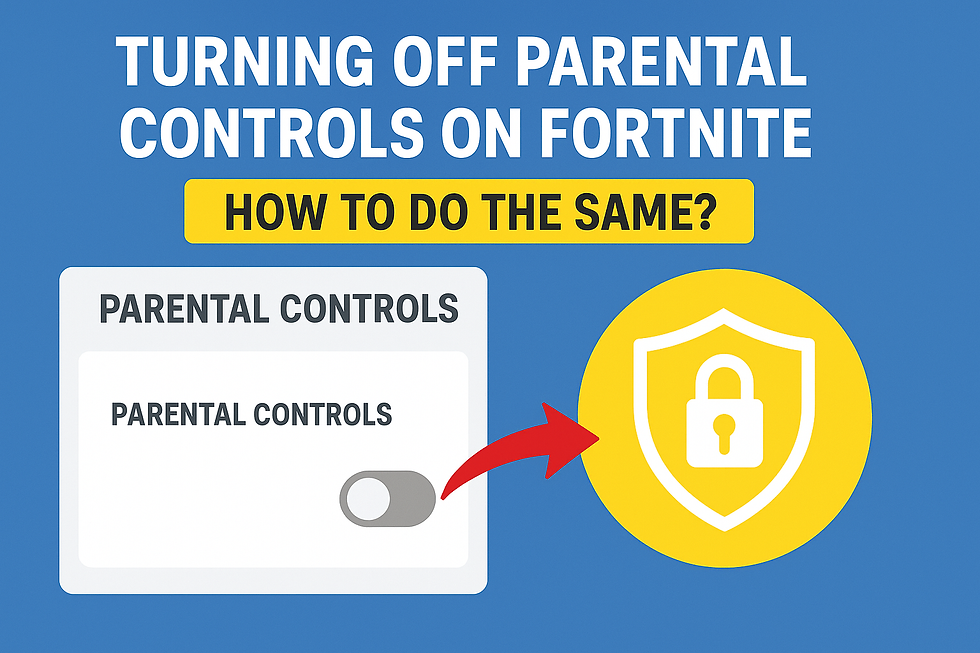 TURNING OFF PARENTAL CONTROLS ON FORTNITE

HOW TO DO THE SAME?

PARENTAL CONTROLS

PARENTAL CONTROLS